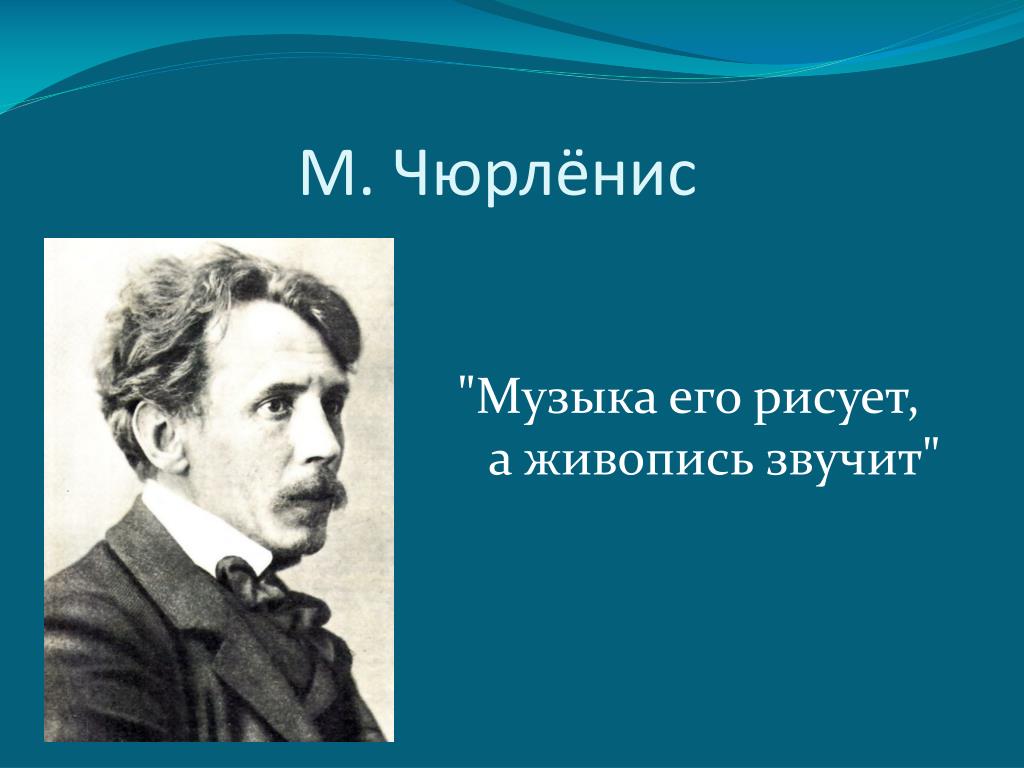 М. Чюрлёнис

"Музыка его рисует, а живопись звучит"